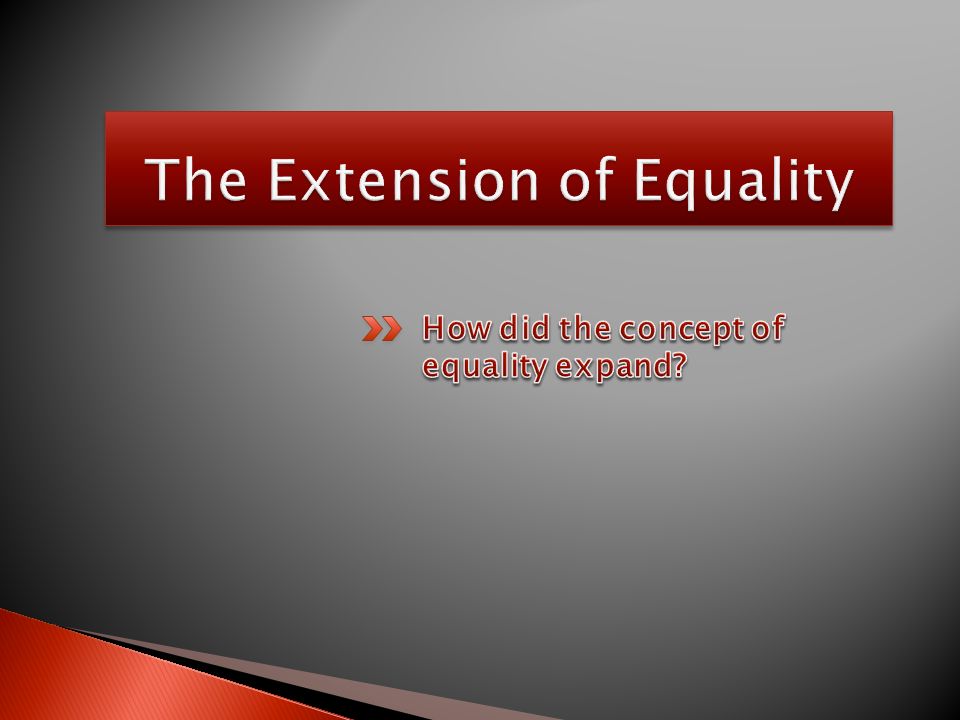 The Extension of Equality

How did the concept of equality expand?